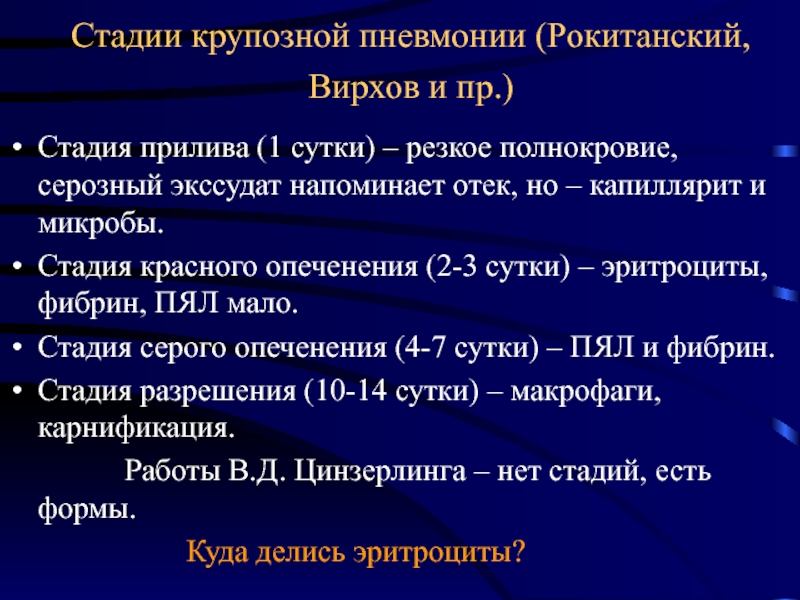 Стадии крупозной пневмонии (Рокитанский, Вирхов и пр.)

• Стадия прилива (1 сутки) – резкое полнокровие, серозный экссудат напоминает отек, но – капиллярит и микробы.
• Стадия красного опеченения (2-3 сутки) – эритроциты, фибрин, ПЯЛ мало.
• Стадия серого опеченения (4-7 сутки) – ПЯЛ и фибрин.
• Стадия разрешения (10-14 сутки) – макрофаги, карнификация.

Работы В.Д. Цинзерлинга – нет стадий, есть формы.

Куда делись эритроциты?